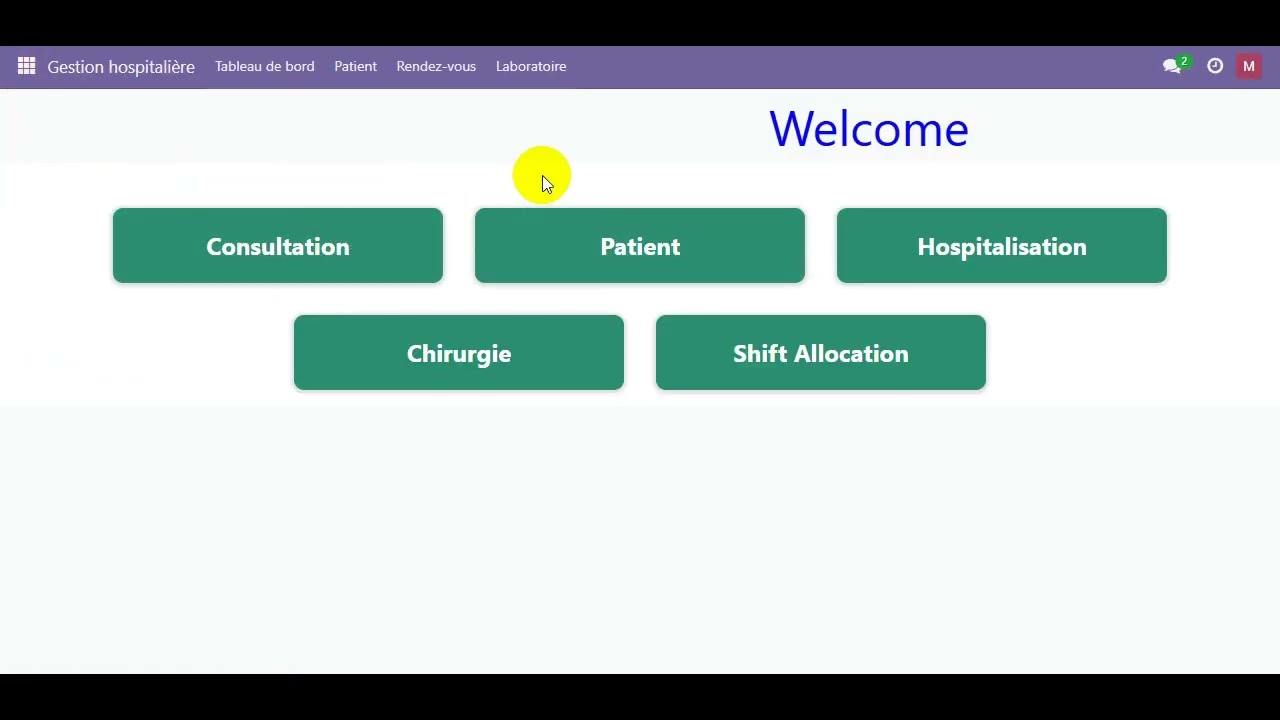 Gestion hospitalière Tableau de bord Patient Rendez-vous Laboratoire 2 M

Welcome

Consultation

Patient

Hospitalisation

Chirurgie

Shift Allocation